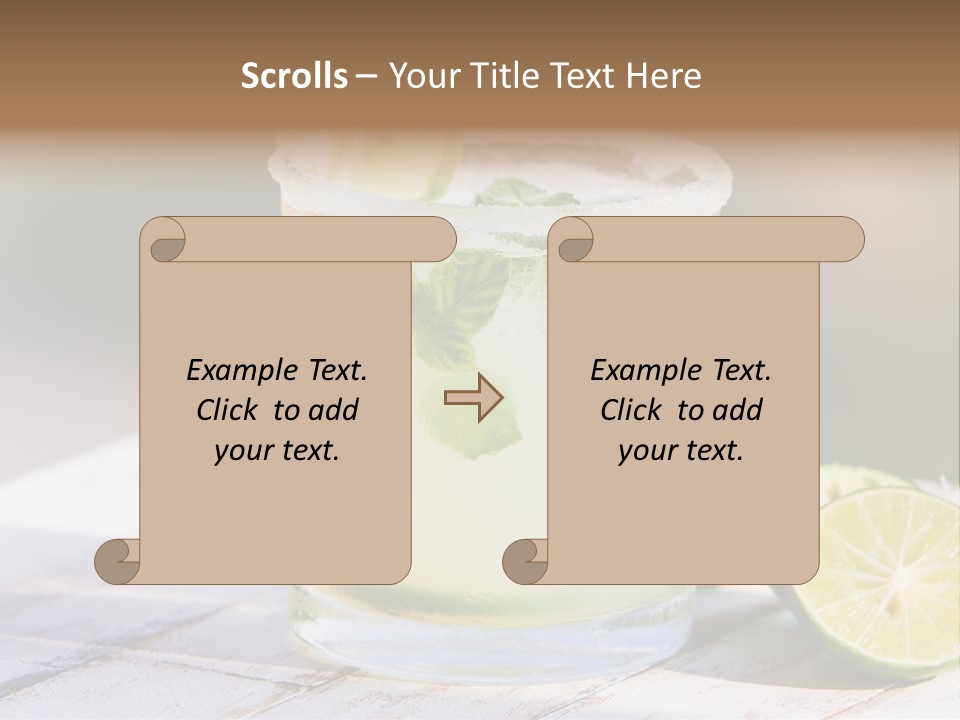 Scrolls – Your Title Text Here

Example Text. Click to add your text.

Example Text. Click to add your text.